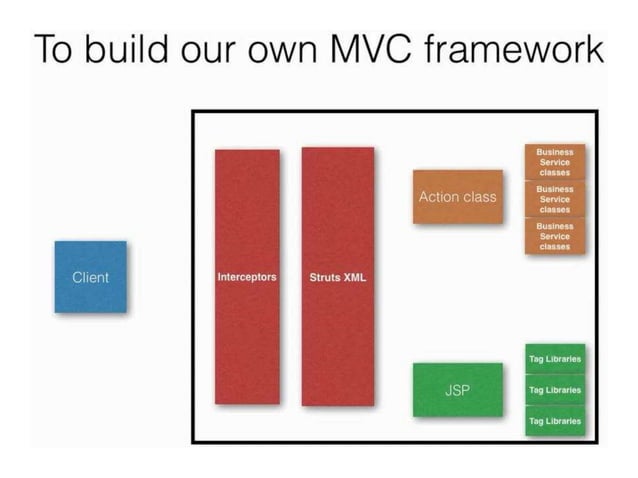 To build our own MVC framework

Client

Interceptors

Struts XML

Action class

Business Service classes

Business Service classes

Business Service classes

JSP

Tag Libraries

Tag Libraries

Tag Libraries